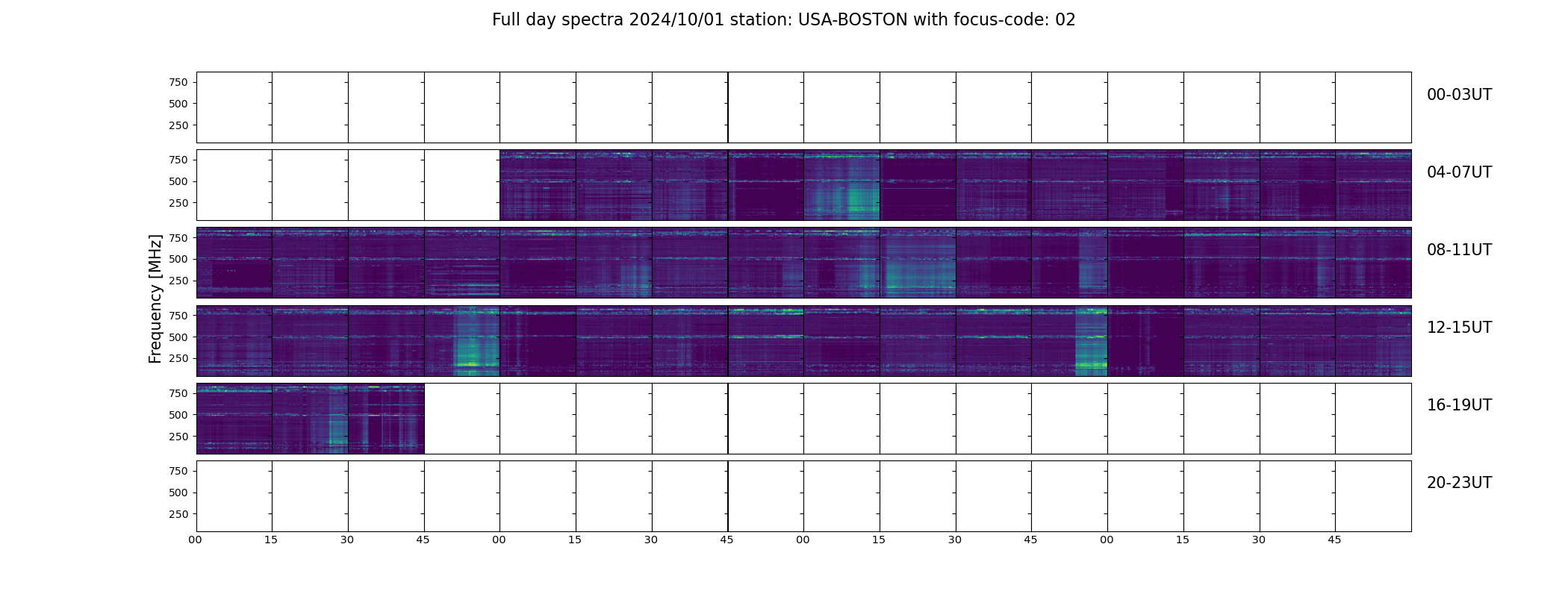 Full day spectra 2024/10/01 station: USA-BOSTON with focus-code: 02

Frequency [MHz]

750
500
250
00-03UT

750
500
250
04-07UT

750
500
250
08-11UT

750
500
250
12-15UT

750
500
250
16-19UT

750
500
250
20-23UT

00 15 30 45 00 15 30 45 00 15 30 45 00 15 30 45